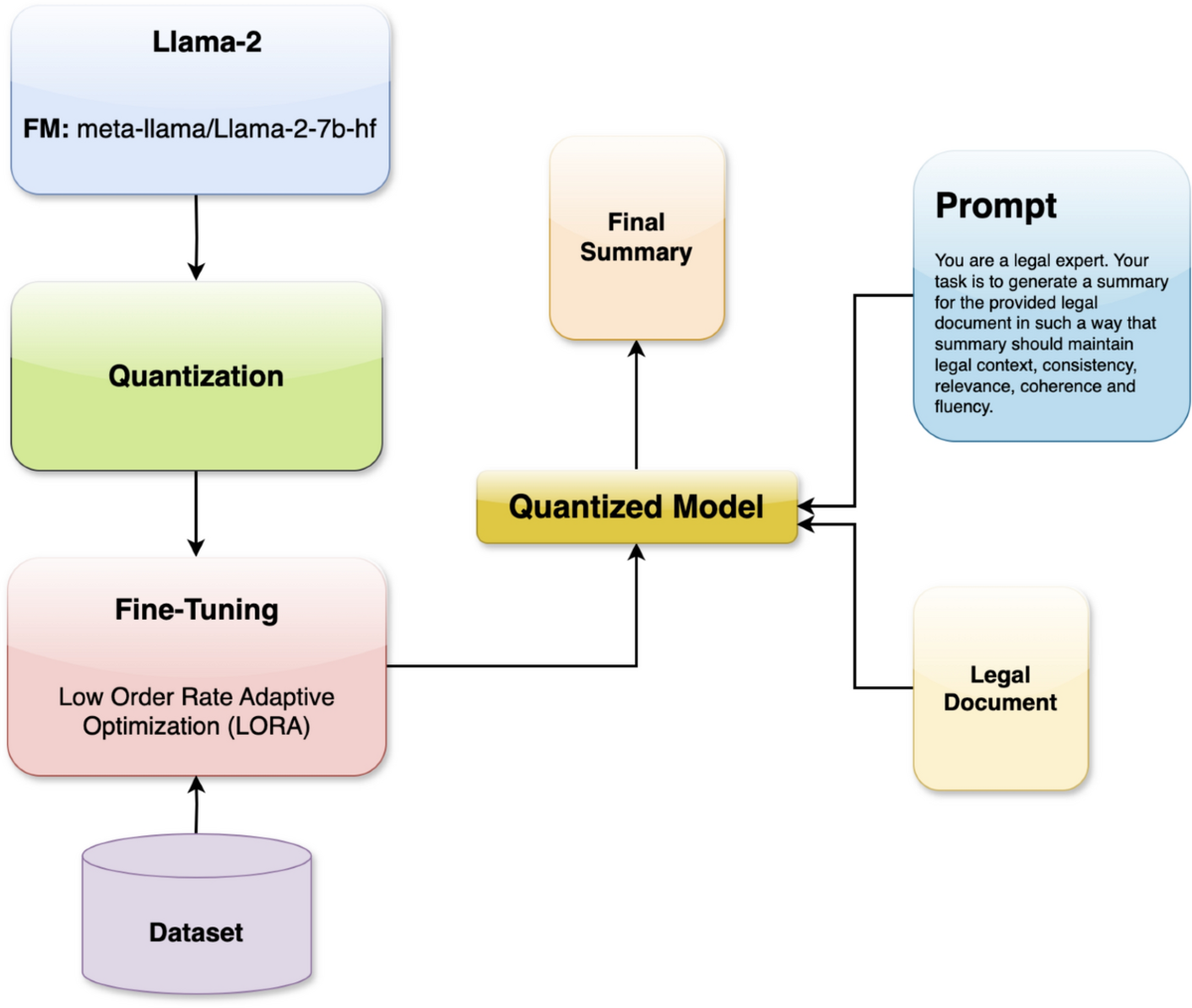 Llama-2

FM: meta-llama/Llama-2-7b-hf

Quantization

Fine-Tuning

Low Order Rate Adaptive Optimization (LORA)

Dataset

Final Summary

Quantized Model

Prompt

You are a legal expert. Your task is to generate a summary for the provided legal document in such a way that summary should maintain legal context, consistency, relevance, coherence and fluency.

Legal Document